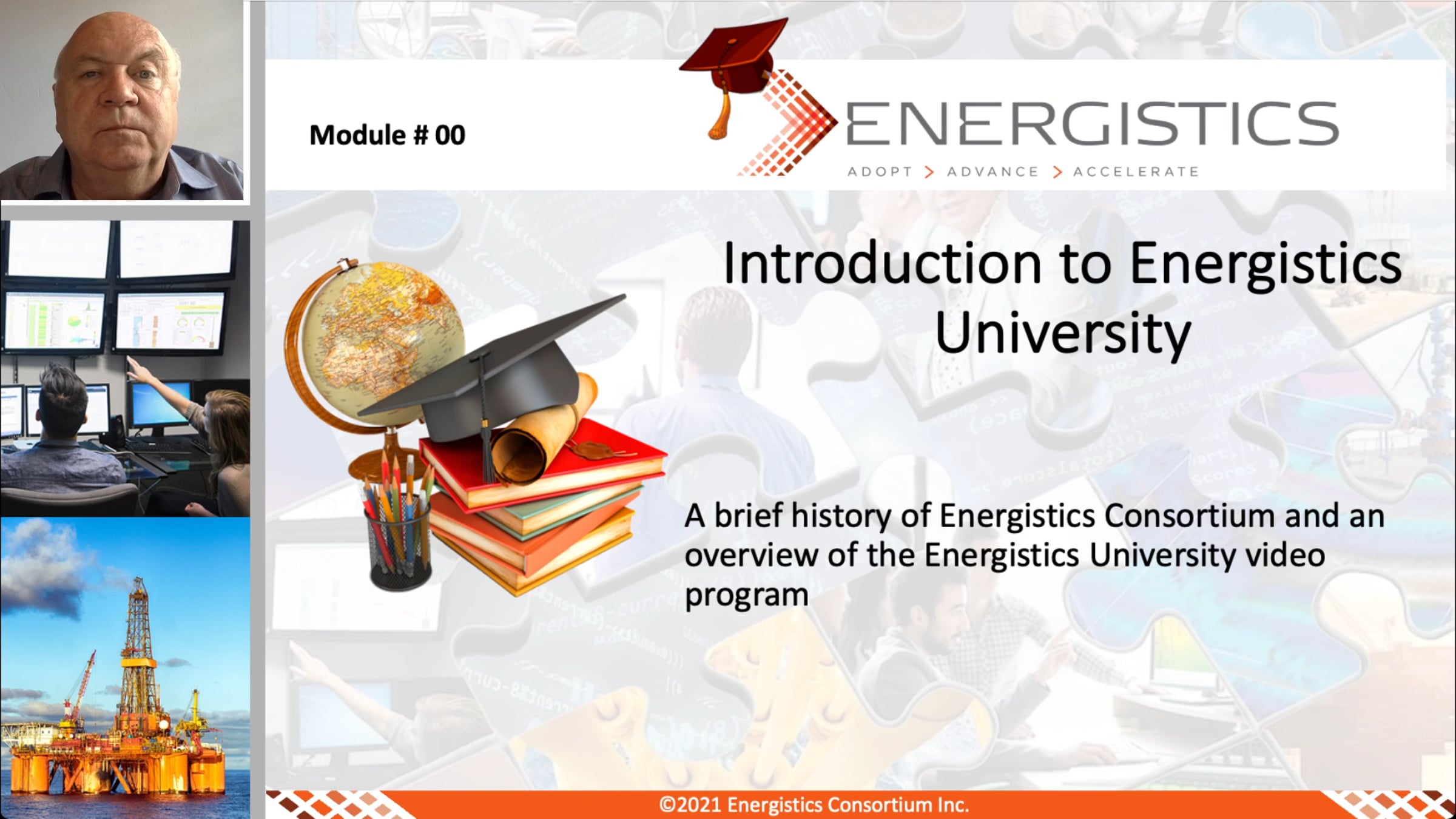 Module # 00

ENERGISTICS
ADOPT > ADVANCE > ACCELERATE

Introduction to Energistics University

A brief history of Energistics Consortium and an overview of the Energistics University video program

©2021 Energistics Consortium Inc.